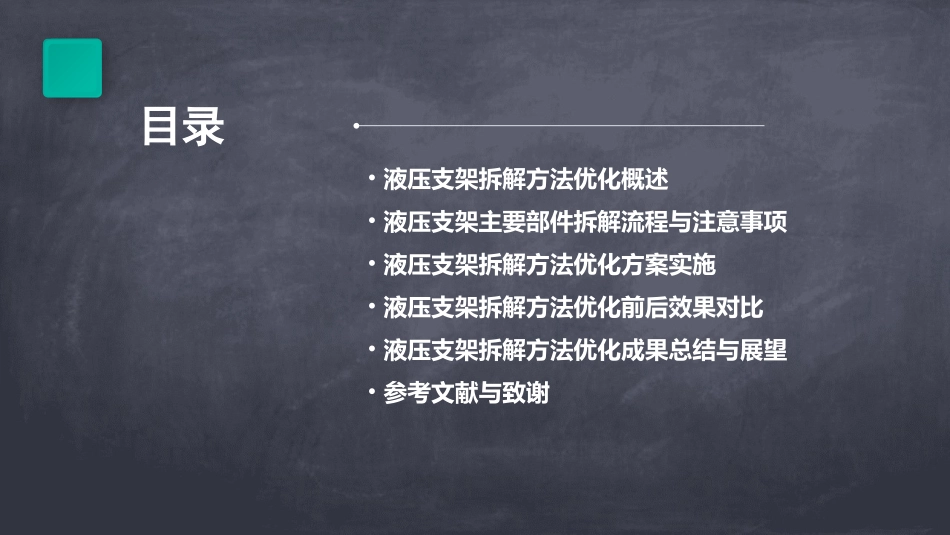 目录

• 液压支架拆解方法优化概述
• 液压支架主要部件拆解流程与注意事项
• 液压支架拆解方法优化方案实施
• 液压支架拆解方法优化前后效果对比
• 液压支架拆解方法优化成果总结与展望
• 参考文献与致谢